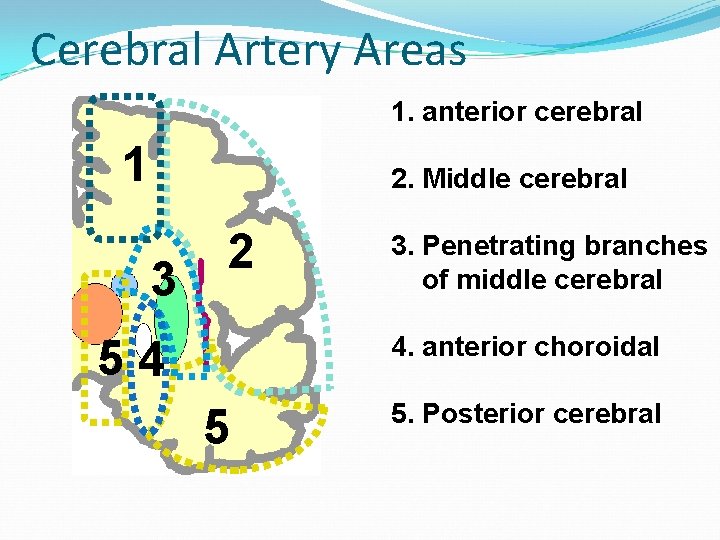 Cerebral Artery Areas

1

2

3

5 4

5

1. anterior cerebral

2. Middle cerebral

3. Penetrating branches of middle cerebral

4. anterior choroidal

5. Posterior cerebral